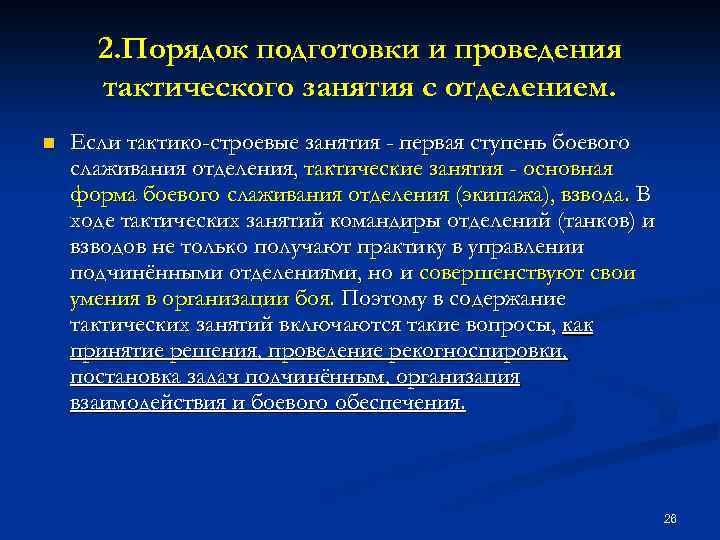 2.Порядок подготовки и проведения тактического занятия с отделением.

Если тактико-строевые занятия - первая ступень боевого слаживания отделения, тактические занятия - основная форма боевого слаживания отделения (экипажа), взвода. В ходе тактических занятий командиры отделений (танков) и взводов не только получают практику в управлении подчинёнными отделениями, но и совершенствуют свои умения в организации боя. Поэтому в содержание тактических занятий включаются такие вопросы, как принятие решения, проведение рекогносцировки, постановка задач подчинённым, организация взаимодействия и боевого обеспечения.

26